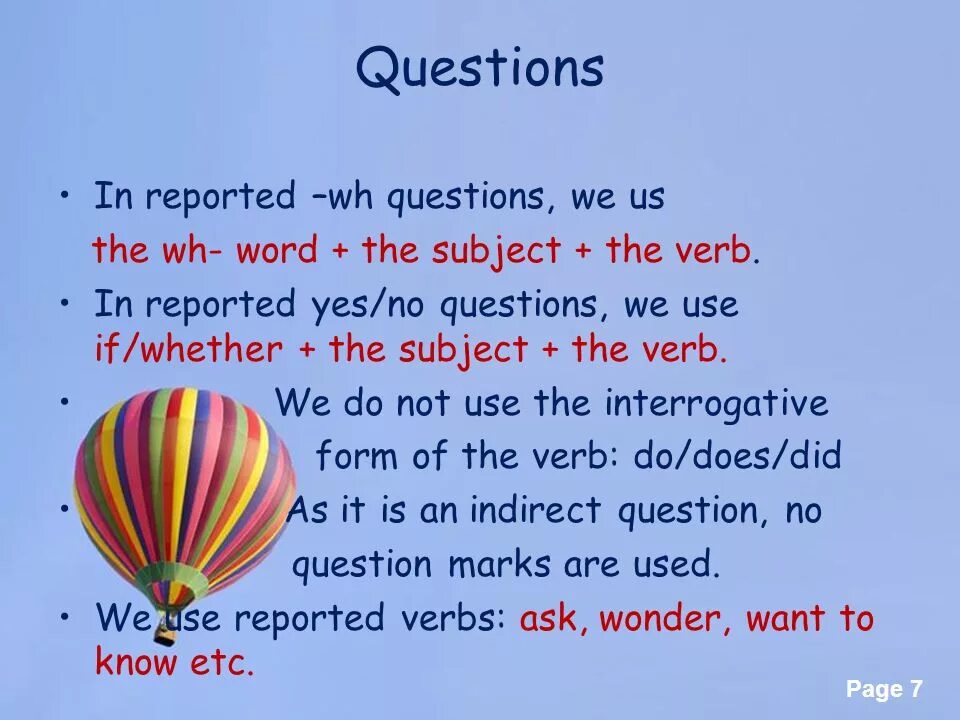 Questions

• In reported –wh questions, we us the wh- word + the subject + the verb.

• In reported yes/no questions, we use if/whether + the subject + the verb.

• We do not use the interrogative form of the verb: do/does/did

• As it is an indirect question, no question marks are used.

• We use reported verbs: ask, wonder, want to know etc.

Page 7